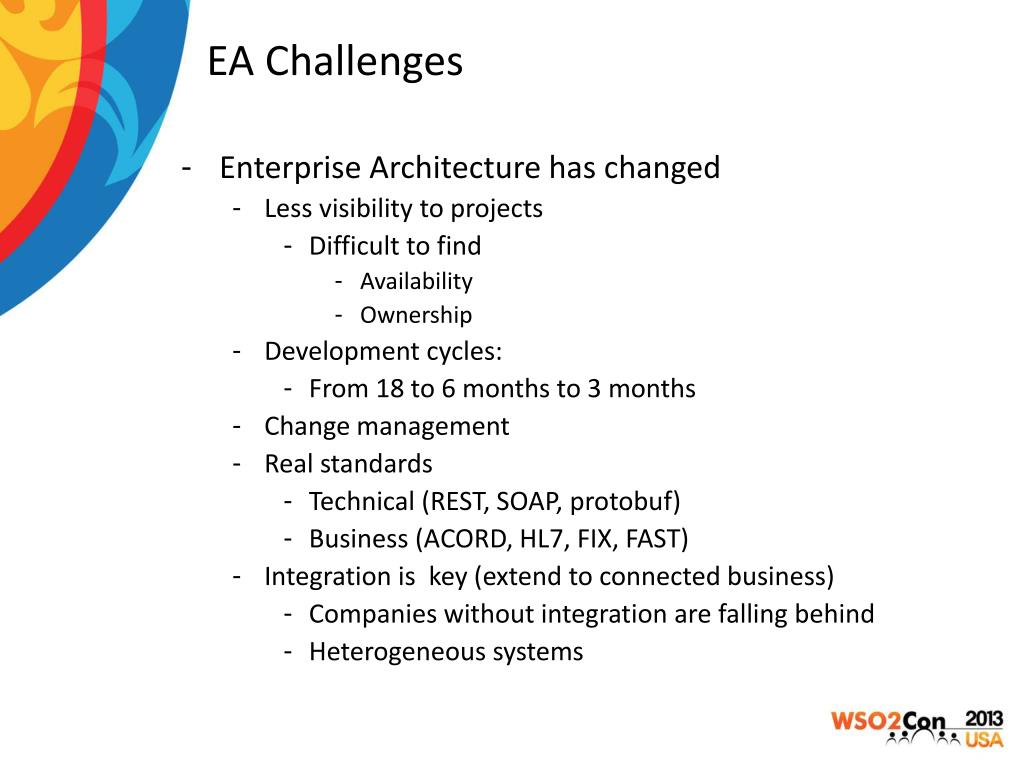 EA Challenges

- Enterprise Architecture has changed
  - Less visibility to projects
    - Difficult to find
      - Availability
      - Ownership
  - Development cycles:
    - From 18 to 6 months to 3 months
  - Change management
  - Real standards
    - Technical (REST, SOAP, protobuf)
    - Business (ACORD, HL7, FIX, FAST)
  - Integration is key (extend to connected business)
    - Companies without integration are falling behind
    - Heterogeneous systems

WSO2Con 2013 USA